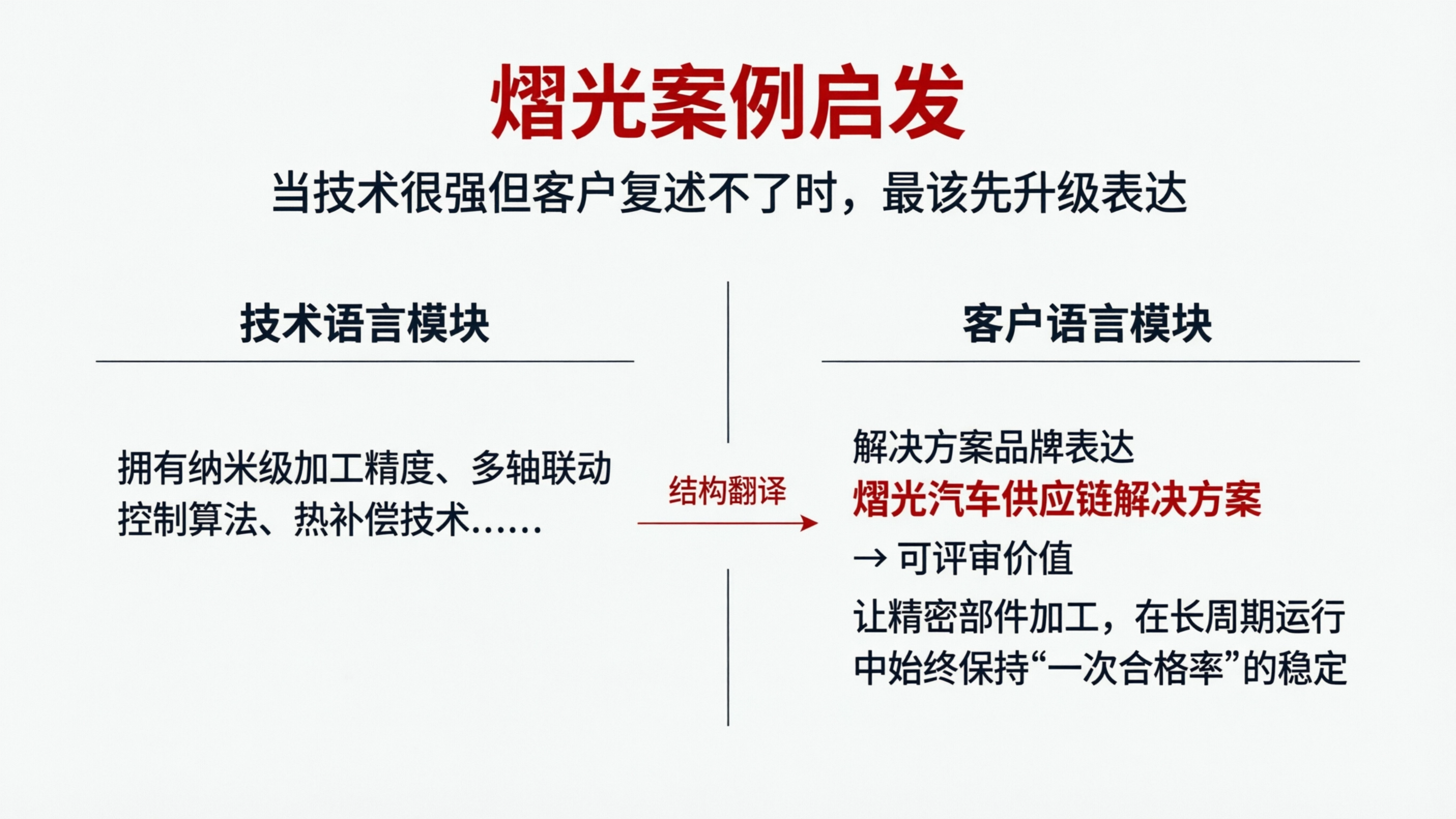 熠光案例启发

当技术很强但客户复述不了时，最该先升级表达

技术语言模块

拥有纳米级加工精度、多轴联动控制算法、热补偿技术……

结构翻译

客户语言模块

解决方案品牌表达
熠光汽车供应链解决方案
→ 可评审价值
让精密部件加工，在长周期运行中始终保持“一次合格率”的稳定